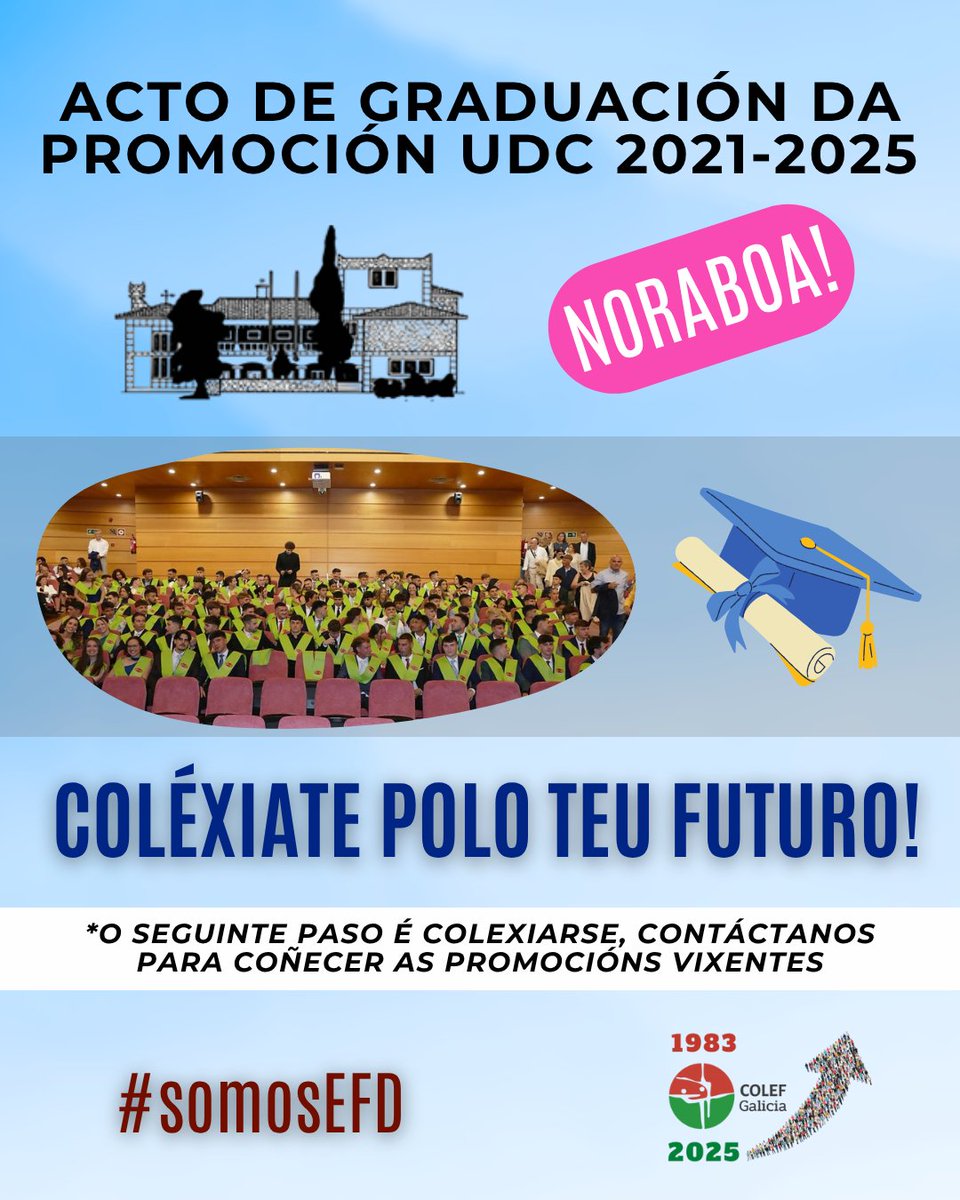 ACTO DE GRADUACIÓN DA PROMOCIÓN UDC 2021-2025

NORABOA!

COLÉXIATE POLO TEU FUTURO!

*O SEGUINTE PASO É COLEXIARSE, CONTÁCTANOS PARA COÑECER AS PROMOCIÓNS VIXENTES

#somosEFD

1983
COLEF Galicia
2025